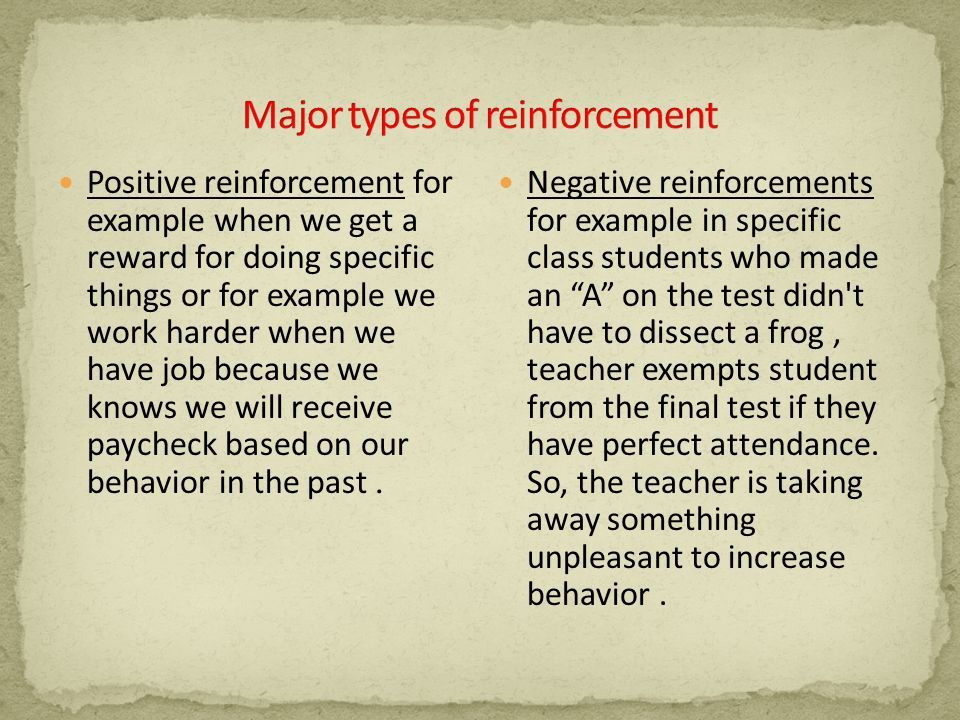 Major types of reinforcement

Positive reinforcement for example when we get a reward for doing specific things or for example we work harder when we have job because we knows we will receive paycheck based on our behavior in the past .

Negative reinforcements for example in specific class students who made an “A” on the test didn't have to dissect a frog , teacher exempts student from the final test if they have perfect attendance. So, the teacher is taking away something unpleasant to increase behavior .